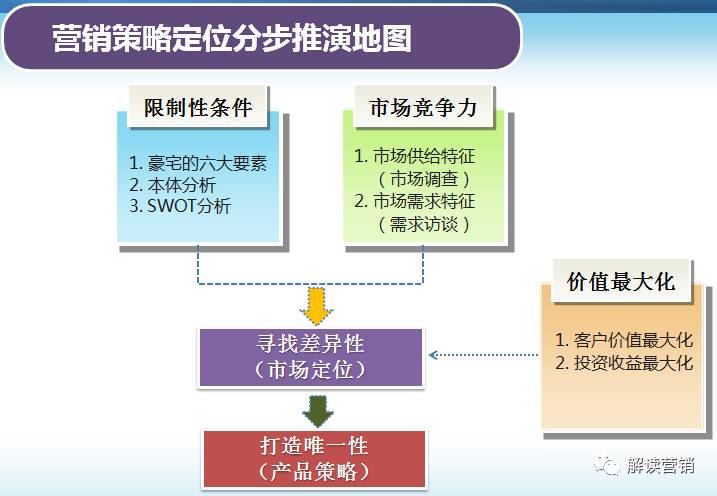 营销策略定位分步推演地图

限制性条件

1. 豪宅的六大要素
2. 本体分析
3. SWOT分析

市场竞争力

1. 市场供给特征
（市场调查）
2. 市场需求特征
（需求访谈）

价值最大化

1. 客户价值最大化
2. 投资收益最大化

寻找差异性
（市场定位）

打造唯一性
（产品策略）

解读营销